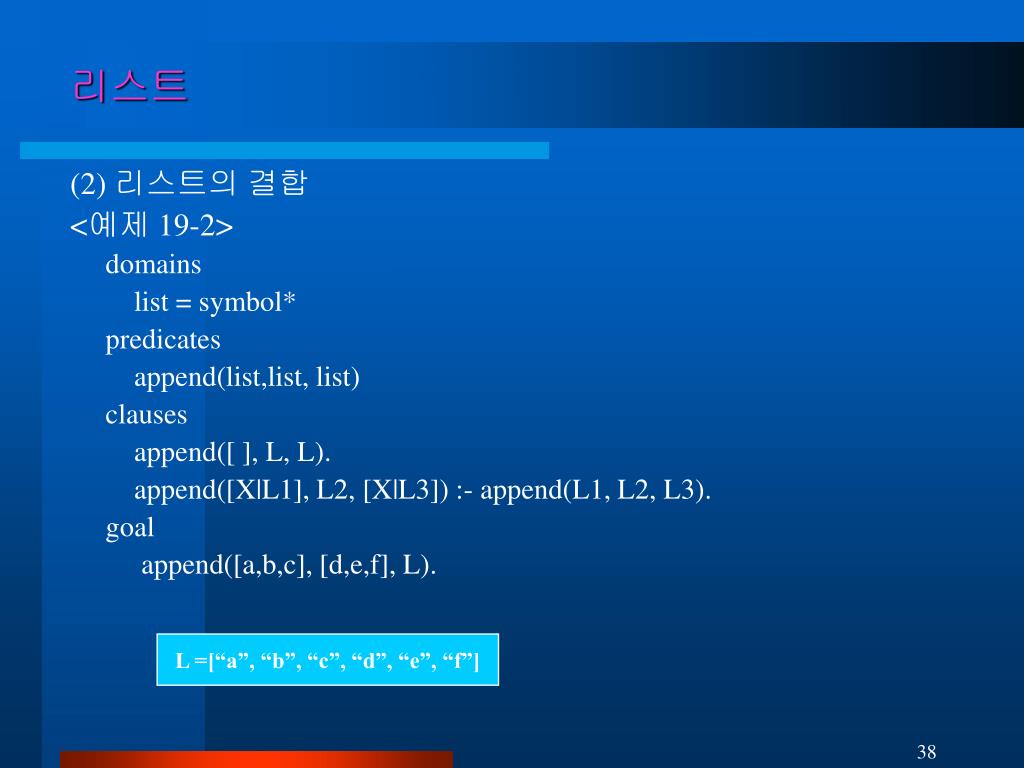 리스트

(2) 리스트의 결합
<예제 19-2>
domains
list = symbol*
predicates
append(list,list, list)
clauses
append([ ], L, L).
append([X|L1], L2, [X|L3]) :- append(L1, L2, L3).
goal
append([a,b,c], [d,e,f], L).

L =[“a”, “b”, “c”, “d”, “e”, “f”]

38